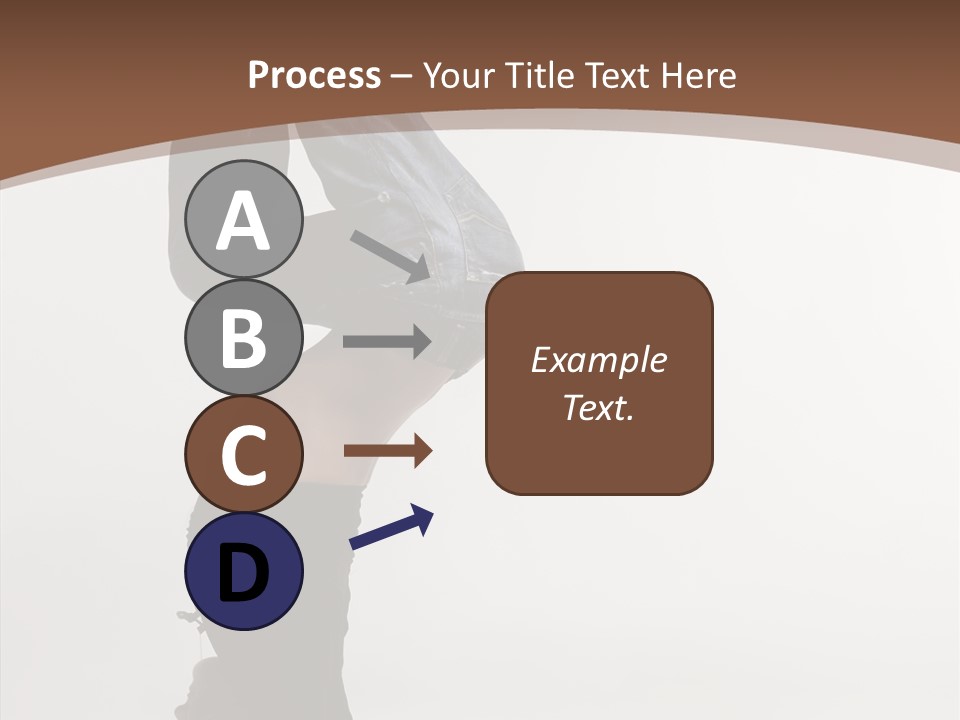 Process – Your Title Text Here

A

B

C

D

Example Text.